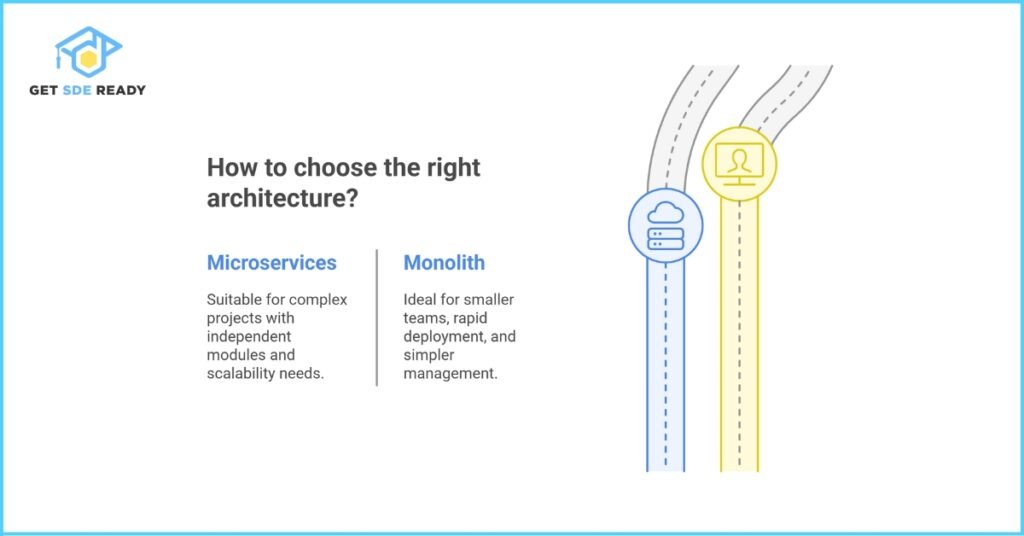 GET SDE READY

How to choose the right architecture?

Microservices

Suitable for complex projects with independent modules and scalability needs.

Monolith

Ideal for smaller teams, rapid deployment, and simpler management.